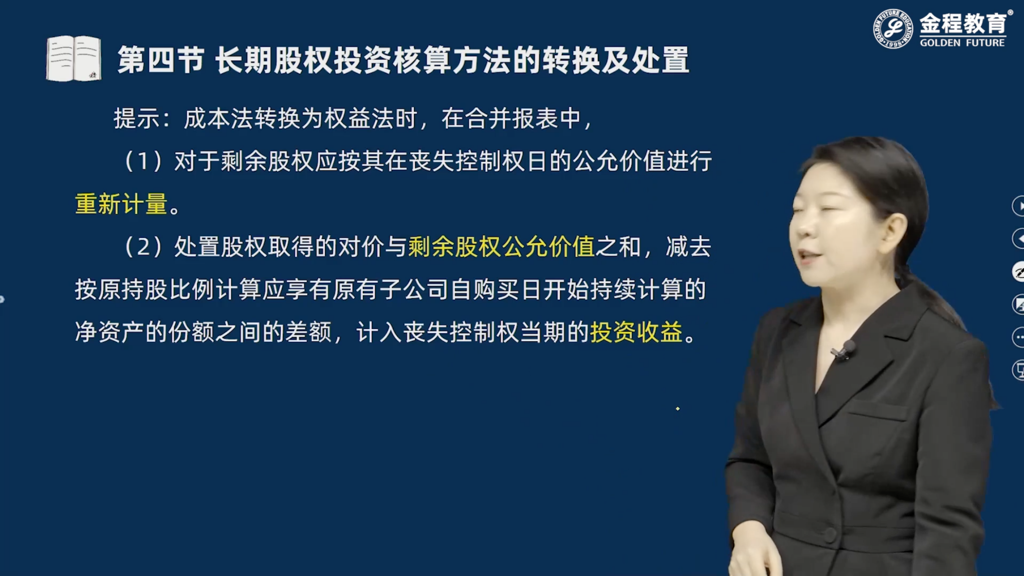 金程教育
GOLDEN FUTURE

第四节 长期股权投资核算方法的转换及处置

提示：成本法转换为权益法时，在合并报表中，

（1）对于剩余股权应按其在丧失控制权日的公允价值进行重新计量。

（2）处置股权取得的对价与剩余股权公允价值之和，减去按原持股比例计算应享有原有子公司自购买日开始持续计算的净资产的份额之间的差额，计入丧失控制权当期的投资收益。